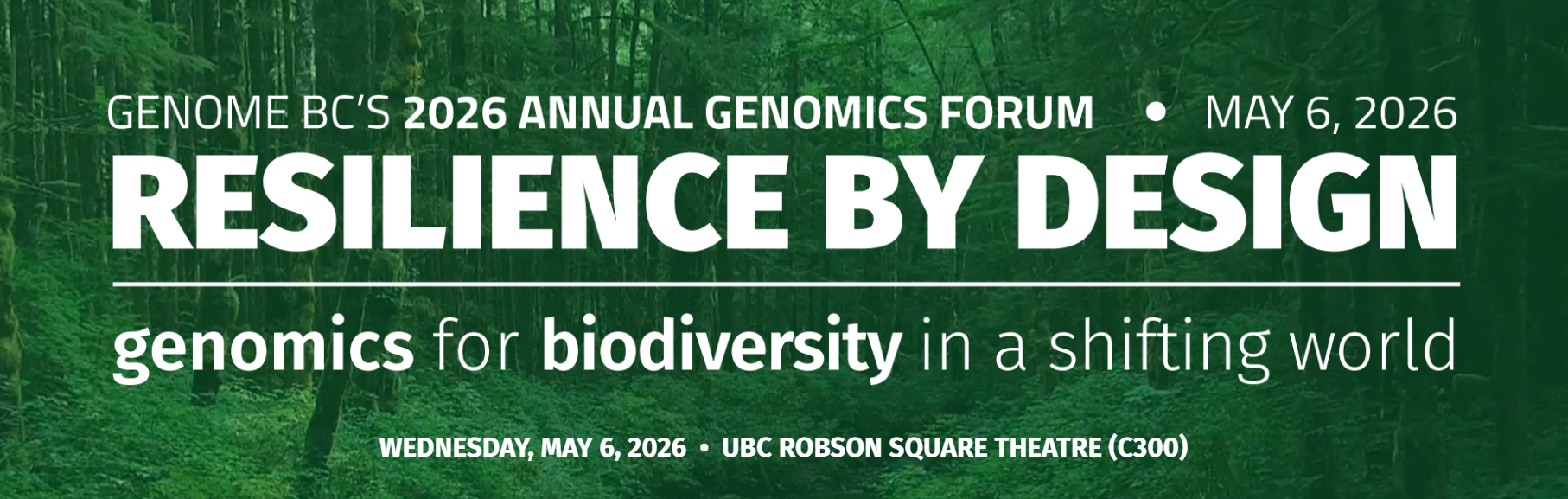 GENOME BC'S 2026 ANNUAL GENOMICS FORUM • MAY 6, 2026

RESILIENCE BY DESIGN

genomics for biodiversity in a shifting world

WEDNESDAY, MAY 6, 2026 • UBC ROBSON SQUARE THEATRE (C300)